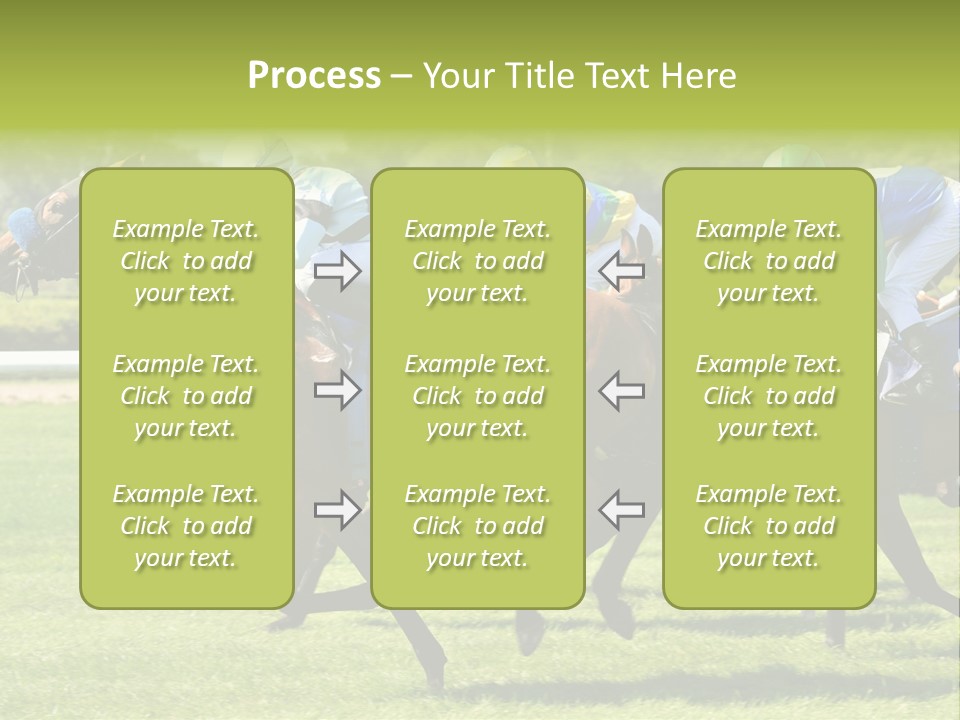 Process – Your Title Text Here

Example Text. Click to add your text.

Example Text. Click to add your text.

Example Text. Click to add your text.

Example Text. Click to add your text.

Example Text. Click to add your text.

Example Text. Click to add your text.

Example Text. Click to add your text.

Example Text. Click to add your text.

Example Text. Click to add your text.